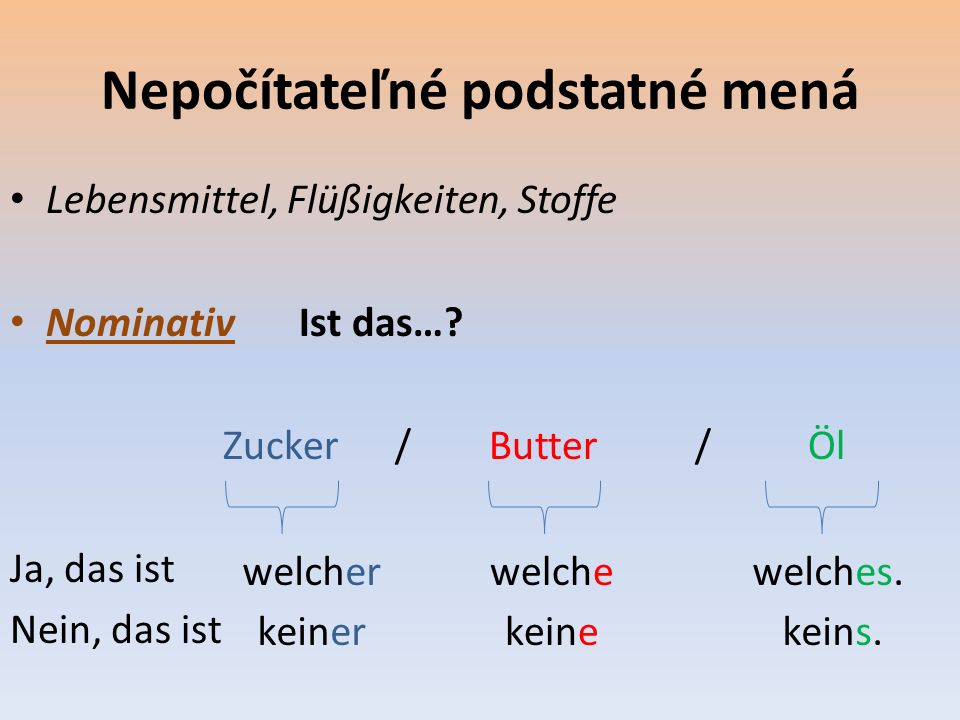 Nepočítateľné podstatné mená

• Lebensmittel, Flüßigkeiten, Stoffe

• Nominativ Ist das…?

Zucker / Butter / Öl

Ja, das ist welcher welche welches.
Nein, das ist keiner keine keins.